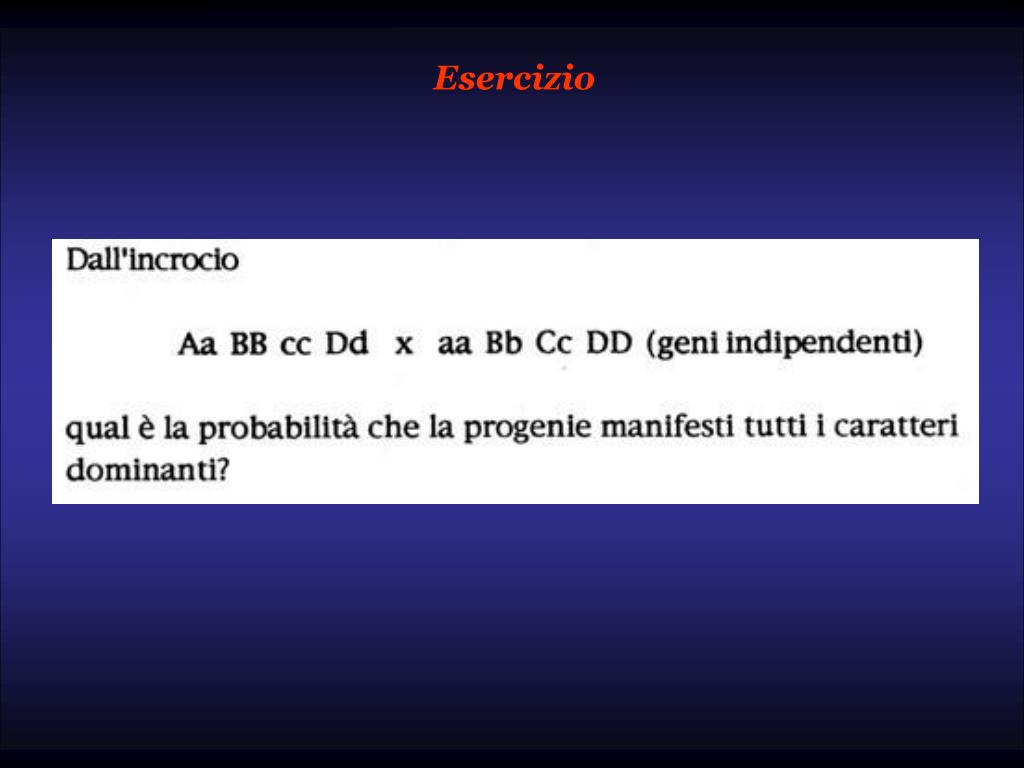 Esercizio

Dall'incrocio

Aa BB cc Dd x aa Bb Cc DD (geni indipendenti)

qual è la probabilità che la progenie manifesti tutti i caratteri dominanti?